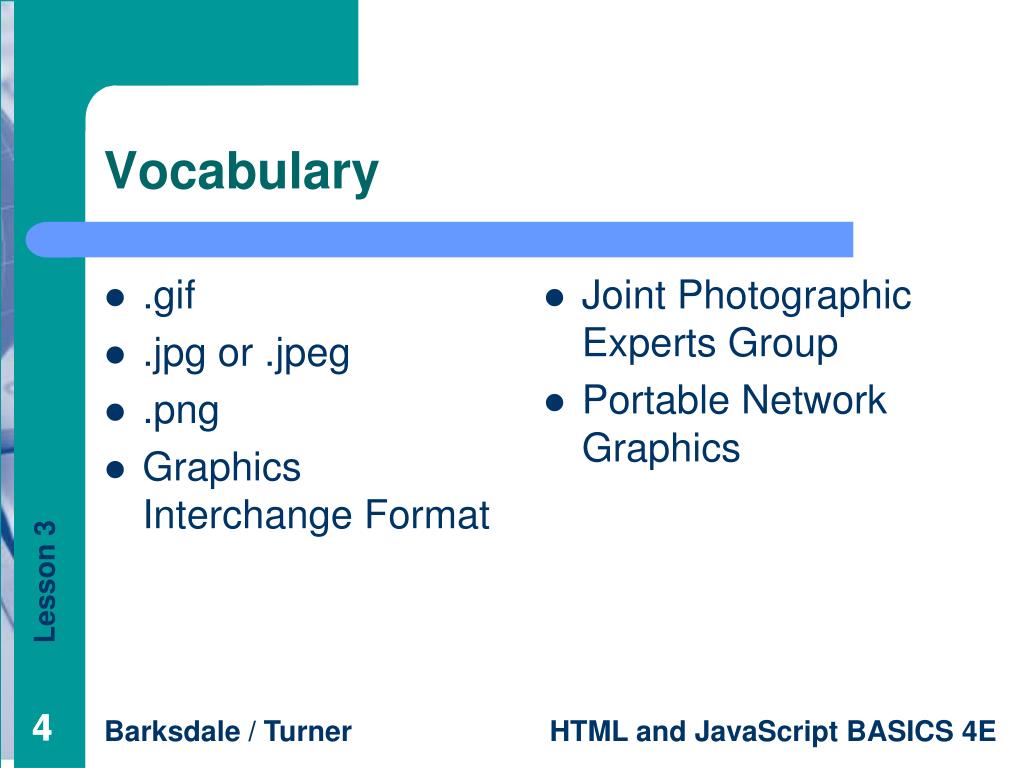 Vocabulary

- .gif
- .jpg or .jpeg
- .png
- Graphics Interchange Format

- Joint Photographic Experts Group
- Portable Network Graphics

Lesson 3

4

Barksdale / Turner

HTML and JavaScript BASICS 4E